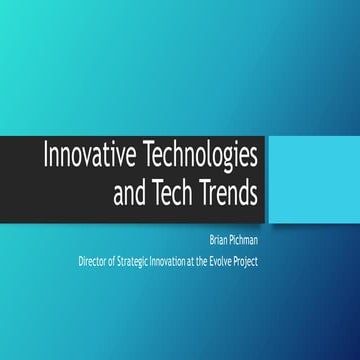 Innovative Technologies and Tech Trends

Brian Pichman

Director of Strategic Innovation at the Evolve Project